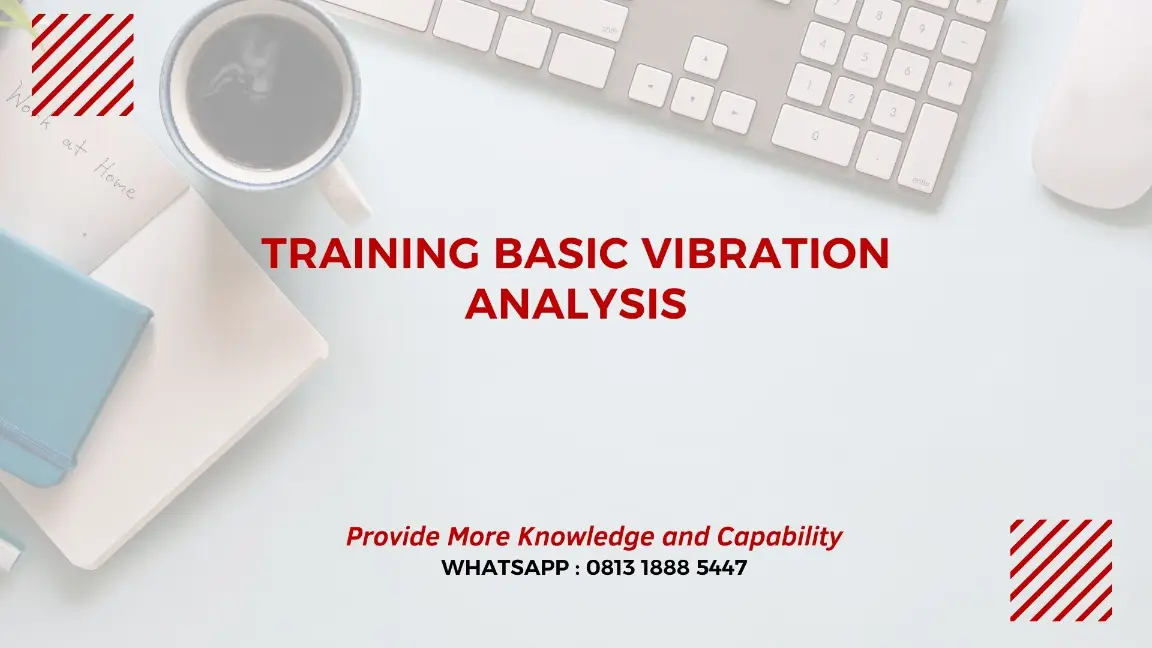 Work at Home

TRAINING BASIC VIBRATION ANALYSIS

Provide More Knowledge and Capability
WHATSAPP : 0813 1888 5447